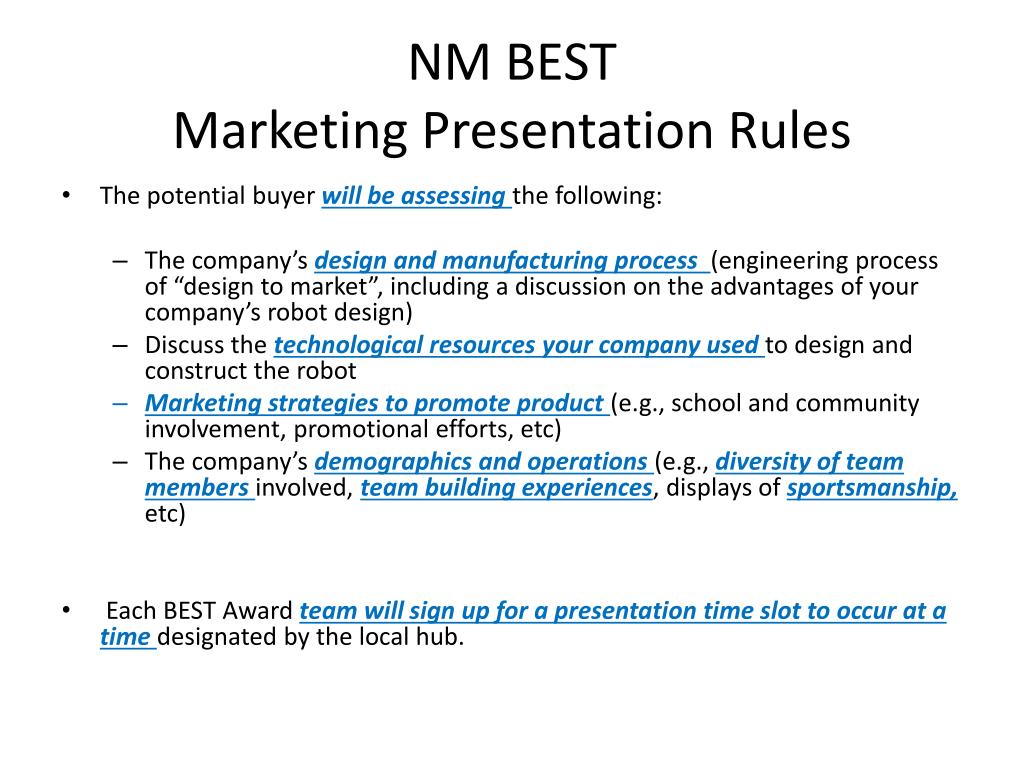 NM BEST
Marketing Presentation Rules

• The potential buyer will be assessing the following:

– The company's design and manufacturing process (engineering process of "design to market", including a discussion on the advantages of your company's robot design)
– Discuss the technological resources your company used to design and construct the robot
– Marketing strategies to promote product (e.g., school and community involvement, promotional efforts, etc)
– The company's demographics and operations (e.g., diversity of team members involved, team building experiences, displays of sportsmanship, etc)

• Each BEST Award team will sign up for a presentation time slot to occur at a time designated by the local hub.